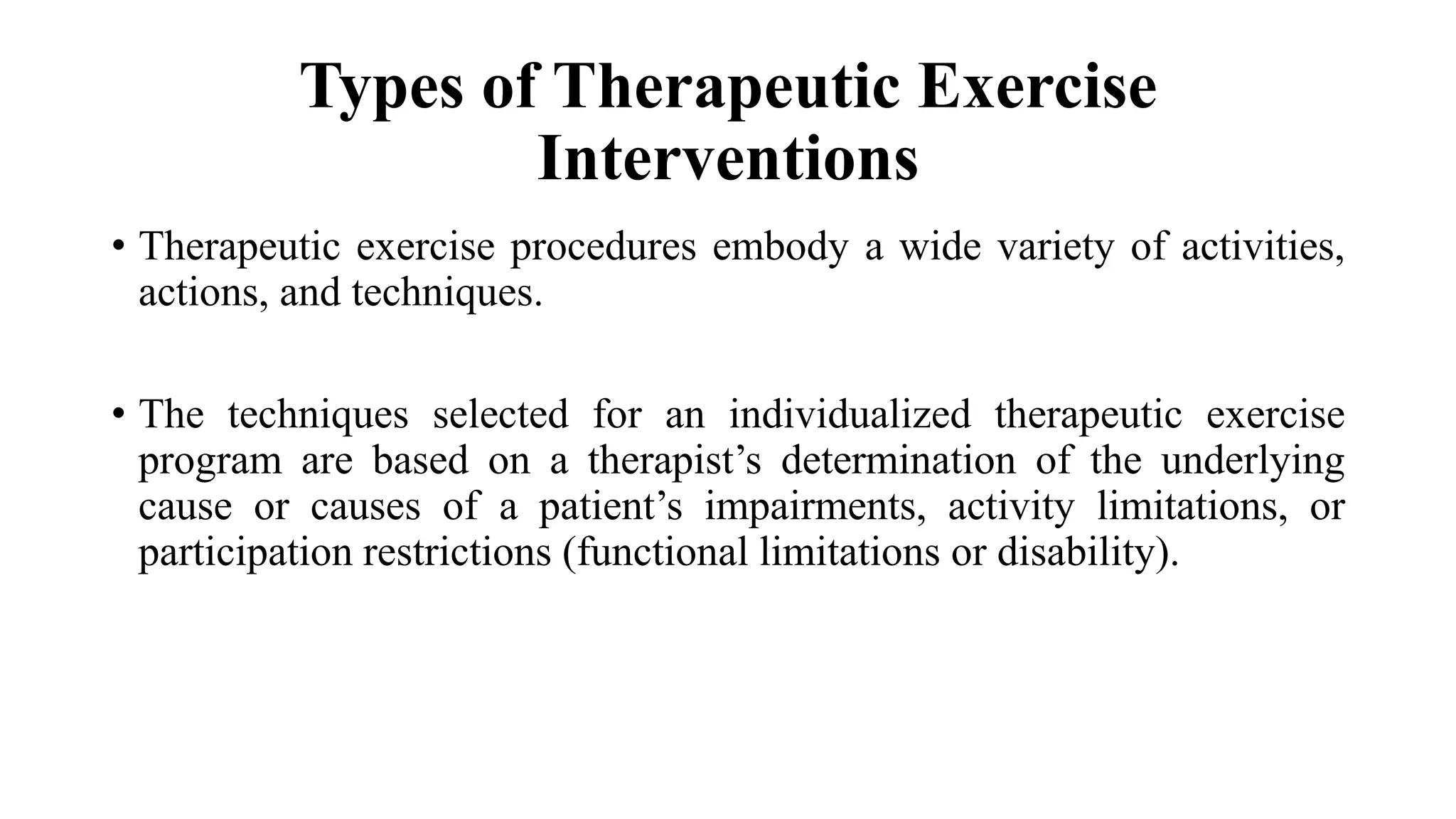 Types of Therapeutic Exercise Interventions

• Therapeutic exercise procedures embody a wide variety of activities, actions, and techniques.

• The techniques selected for an individualized therapeutic exercise program are based on a therapist’s determination of the underlying cause or causes of a patient’s impairments, activity limitations, or participation restrictions (functional limitations or disability).